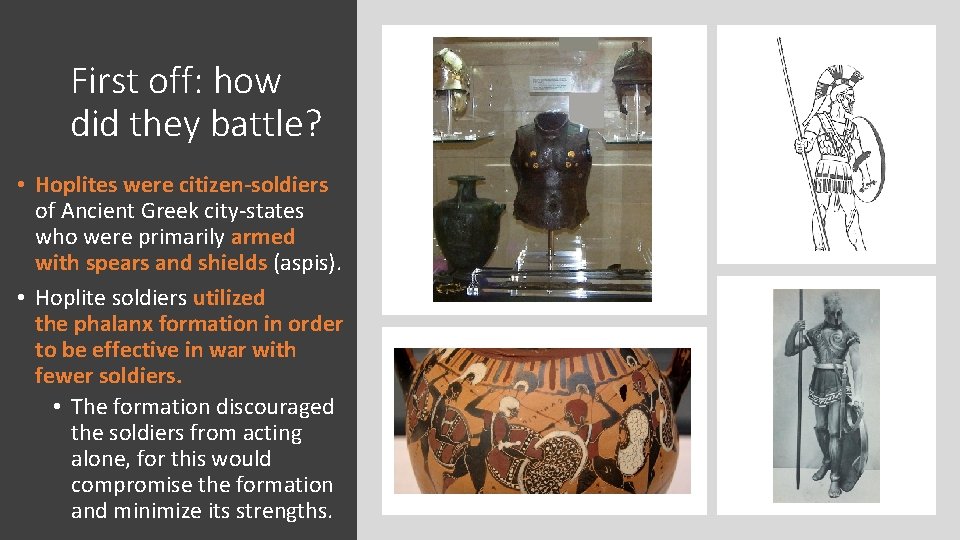 First off: how did they battle?

• Hoplites were citizen-soldiers of Ancient Greek city-states who were primarily armed with spears and shields (aspis).

• Hoplite soldiers utilized the phalanx formation in order to be effective in war with fewer soldiers.

• The formation discouraged the soldiers from acting alone, for this would compromise the formation and minimize its strengths.